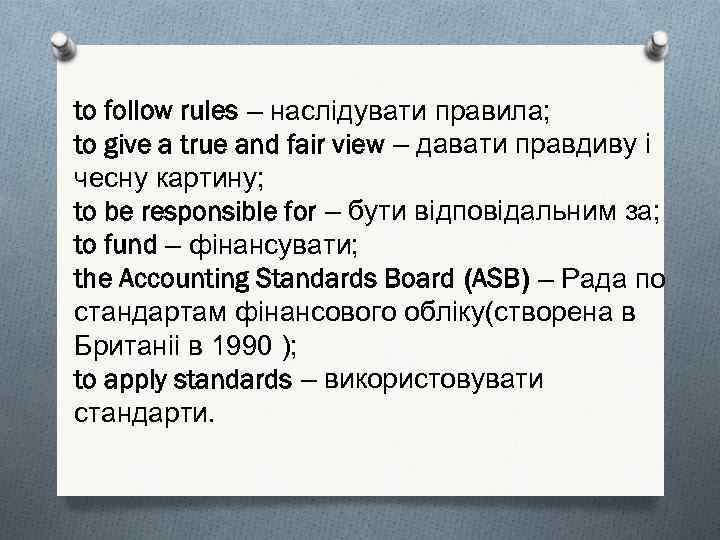 to follow rules – наслідувати правила;
to give a true and fair view – давати правдиву і чесну картину;
to be responsible for – бути відповідальним за;
to fund – фінансувати;
the Accounting Standards Board (ASB) – Рада по стандартам фінансового обліку(створена в Британії в 1990 );
to apply standards – використовувати стандарти.